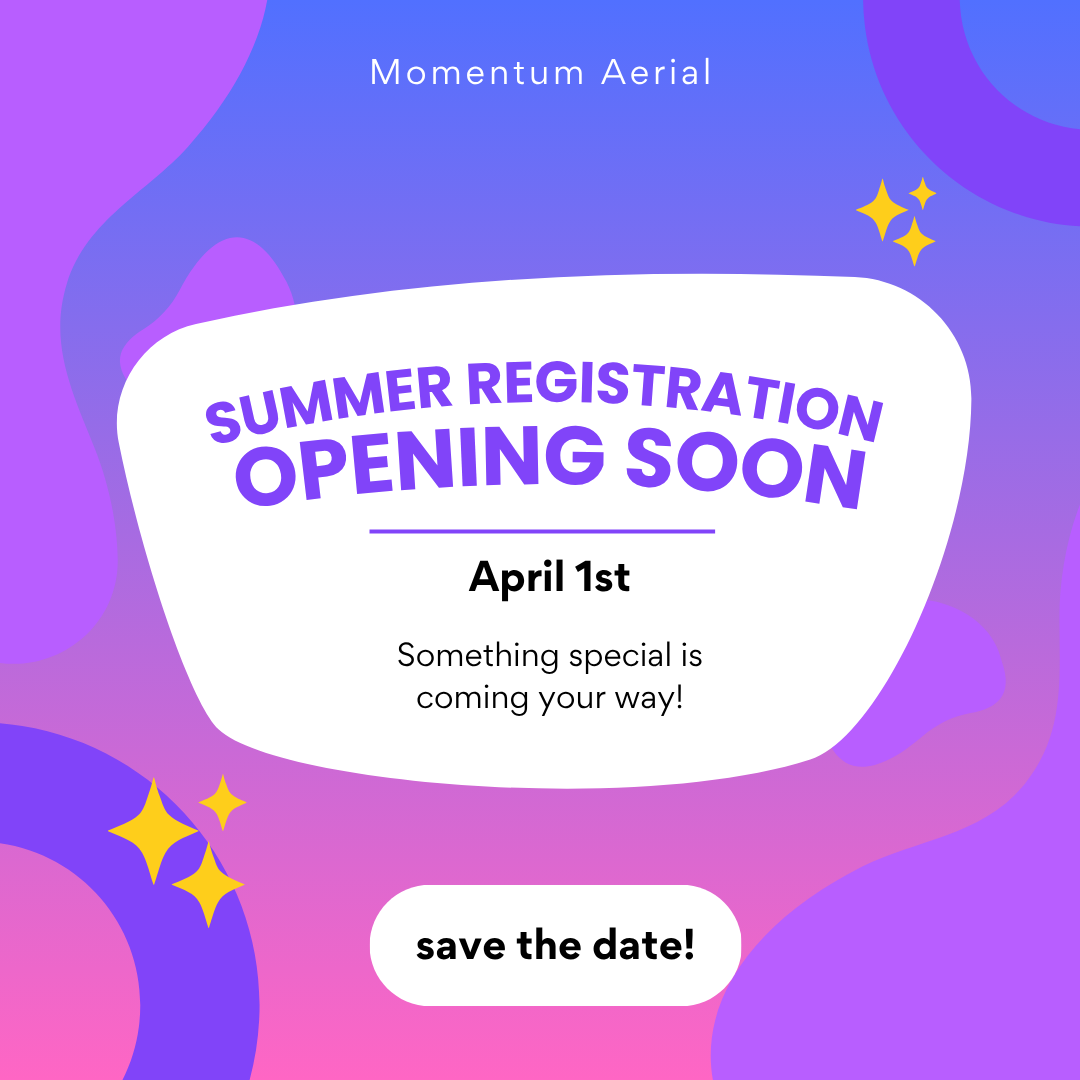 Momentum Aerial

SUMMER REGISTRATION
OPENING SOON

April 1st

Something special is coming your way!

save the date!